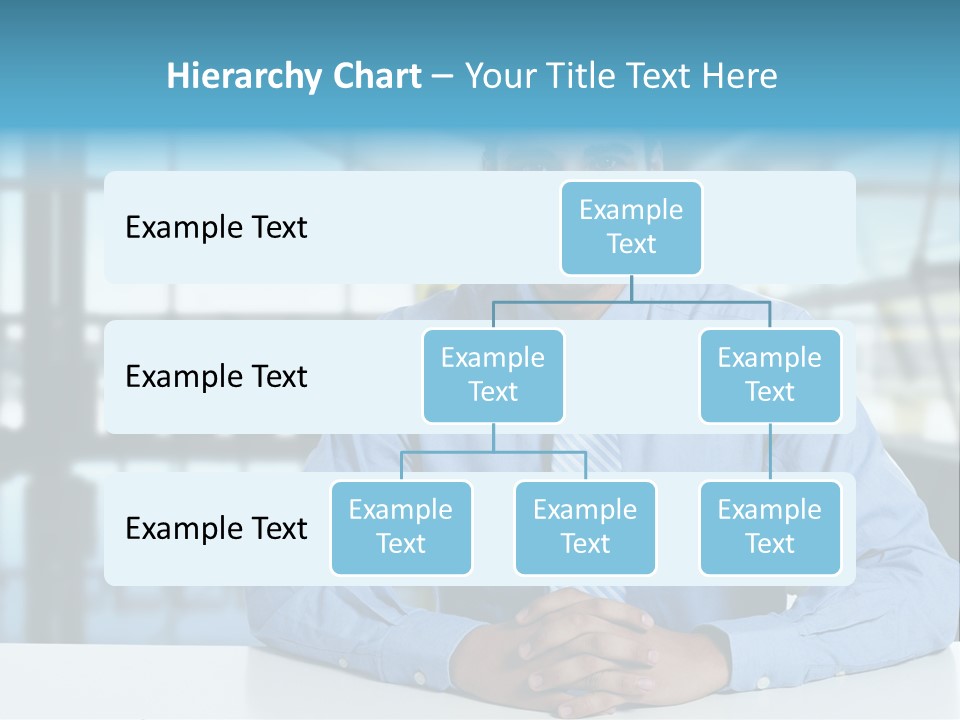 Hierarchy Chart – Your Title Text Here

Example Text

Example Text

Example Text

Example Text

Example Text

Example Text

Example Text

Example Text

Example Text